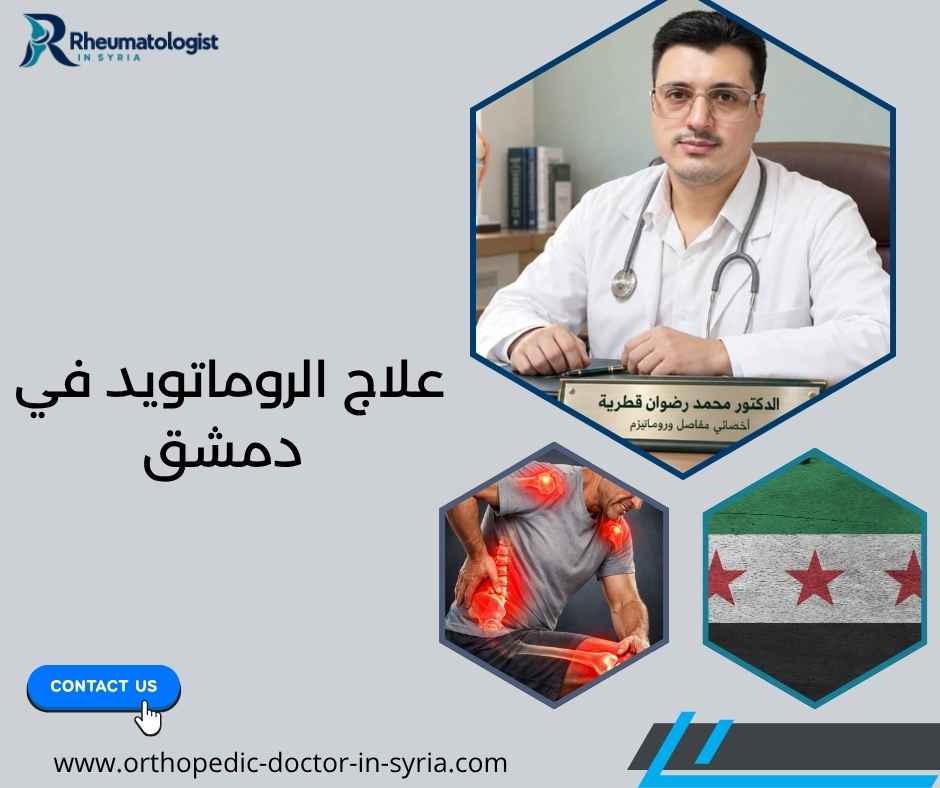 Rheumatologist
IN SYRIA

الدكتور محمد رضوان قطرية
أخصائي مفاصل وروماتيزم

علاج الروماتويد في دمشق

CONTACT US

www.orthopedic-doctor-in-syria.com